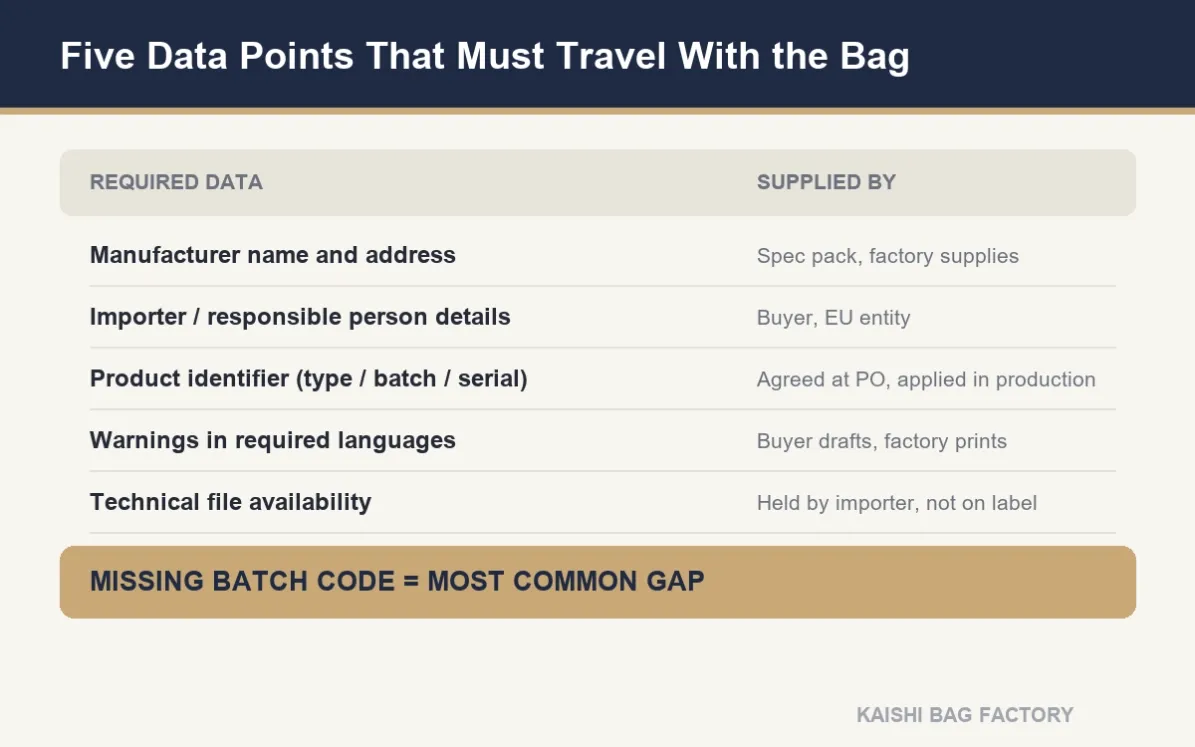 Five Data Points That Must Travel With the Bag

| REQUIRED DATA | SUPPLIED BY |
|---|---|
| Manufacturer name and address | Spec pack, factory supplies |
| Importer / responsible person details | Buyer, EU entity |
| Product identifier (type / batch / serial) | Agreed at PO, applied in production |
| Warnings in required languages | Buyer drafts, factory prints |
| Technical file availability | Held by importer, not on label |

MISSING BATCH CODE = MOST COMMON GAP

KAISHI BAG FACTORY